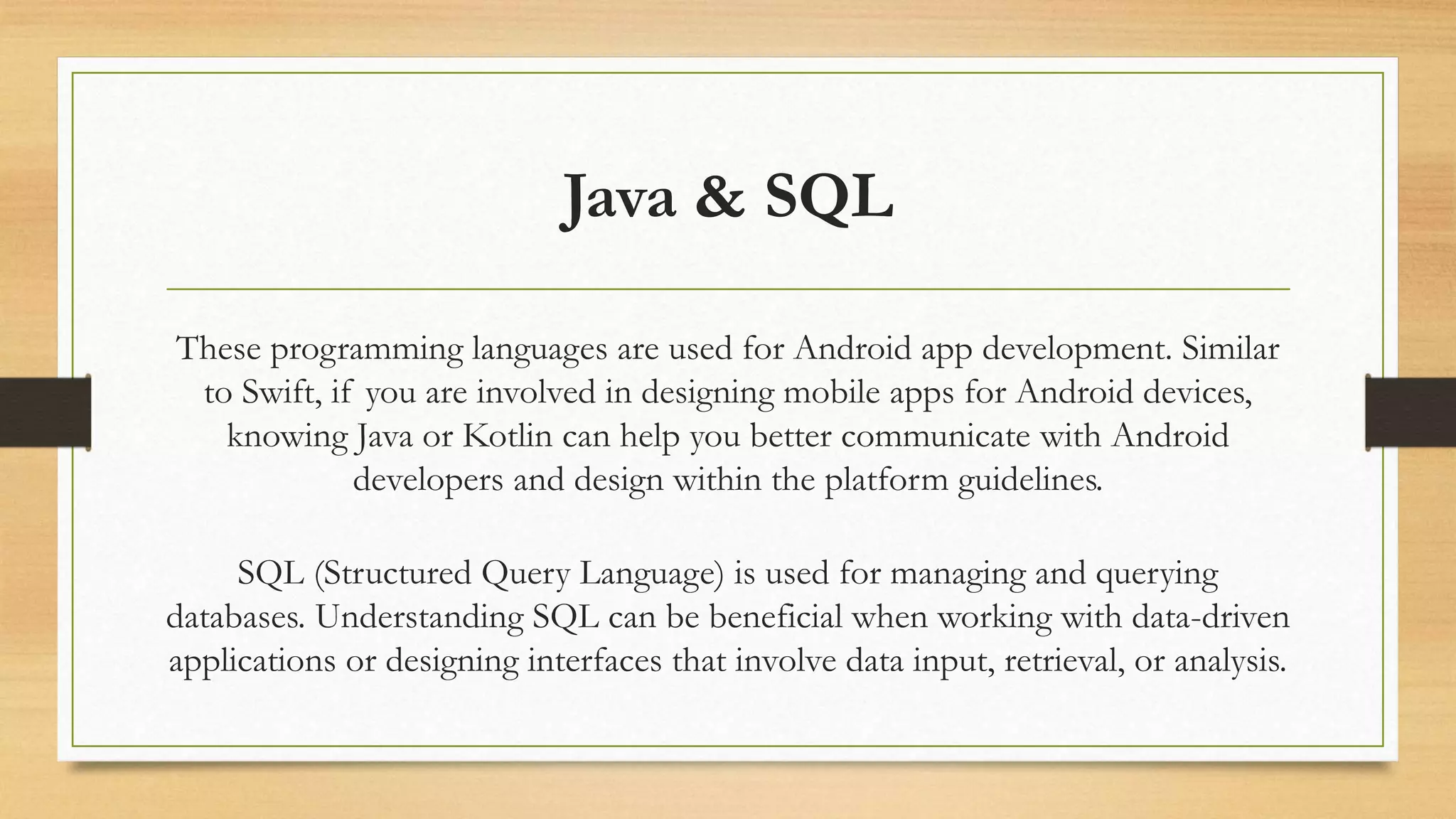 Java & SQL

These programming languages are used for Android app development. Similar to Swift, if you are involved in designing mobile apps for Android devices, knowing Java or Kotlin can help you better communicate with Android developers and design within the platform guidelines.

SQL (Structured Query Language) is used for managing and querying databases. Understanding SQL can be beneficial when working with data-driven applications or designing interfaces that involve data input, retrieval, or analysis.